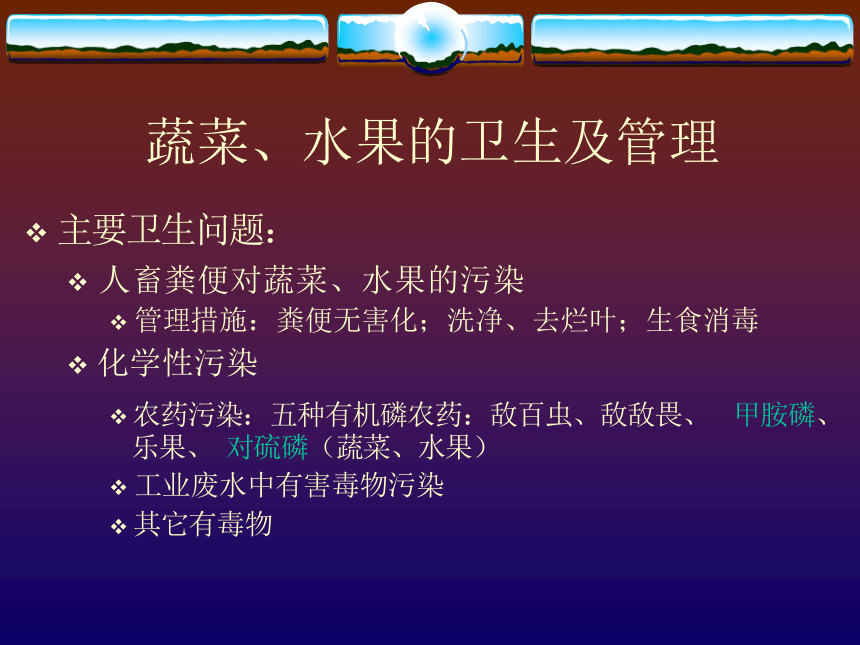 蔬菜、水果的卫生及管理

❖ 主要卫生问题：

❖ 人畜粪便对蔬菜、水果的污染

❖ 管理措施：粪便无害化；洗净、去烂叶；生食消毒

❖ 化学性污染

❖ 农药污染：五种有机磷农药：敌百虫、敌敌畏、 甲胺磷、乐果、 对硫磷（蔬菜、水果）

❖ 工业废水中有害毒物污染

❖ 其它有毒物